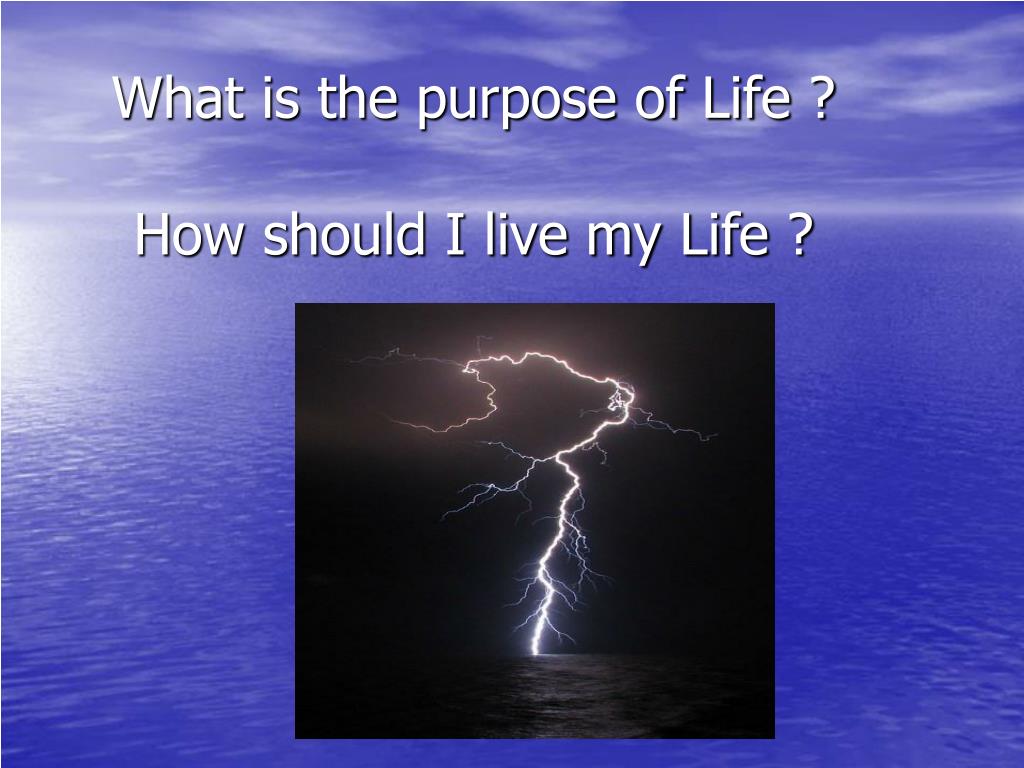 What is the purpose of Life ?

How should I live my Life ?